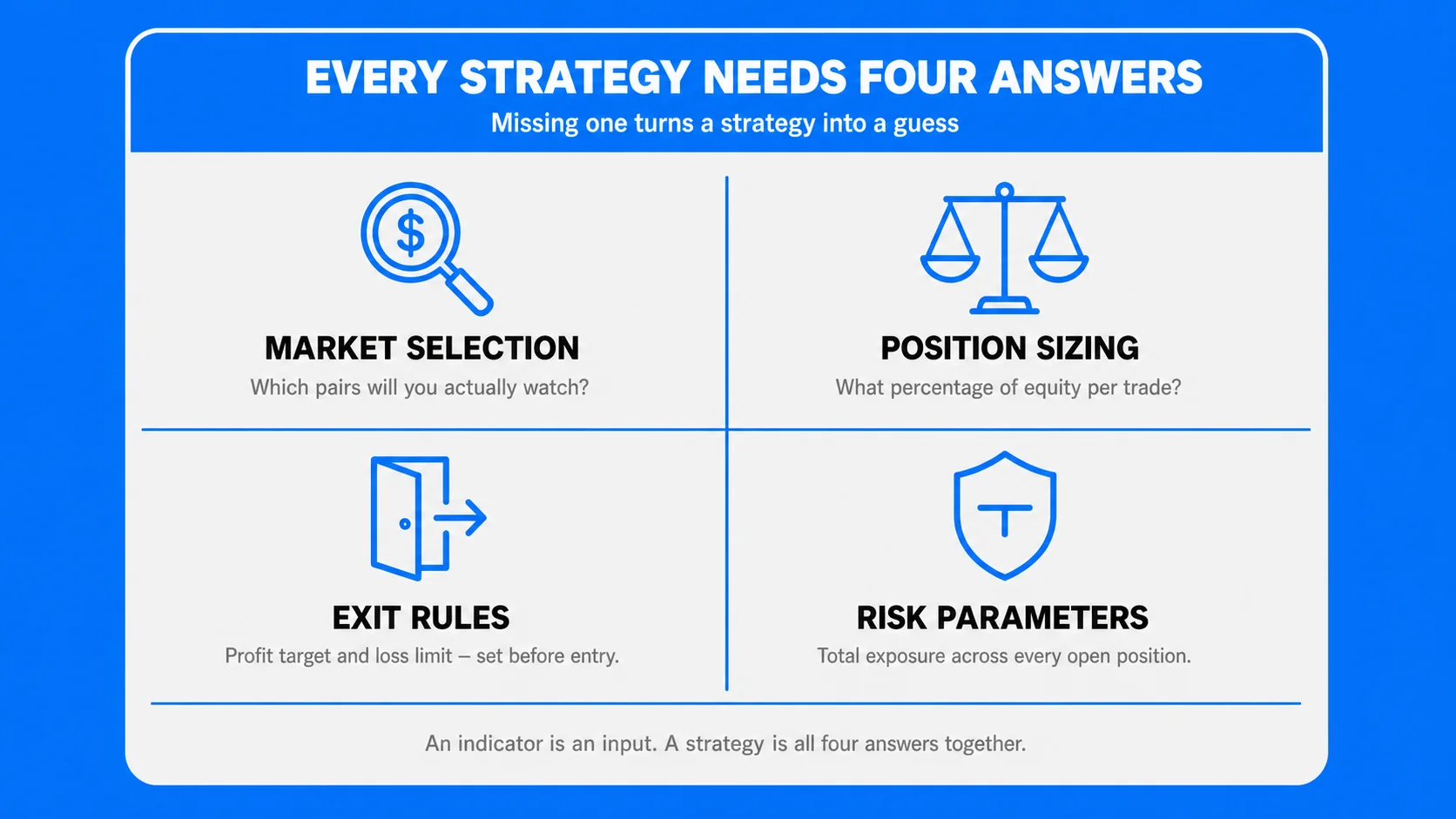 EVERY STRATEGY NEEDS FOUR ANSWERS
Missing one turns a strategy into a guess

$

MARKET SELECTION
Which pairs will you actually watch?

POSITION SIZING
What percentage of equity per trade?

EXIT RULES
Profit target and loss limit – set before entry.

RISK PARAMETERS
Total exposure across every open position.

An indicator is an input. A strategy is all four answers together.